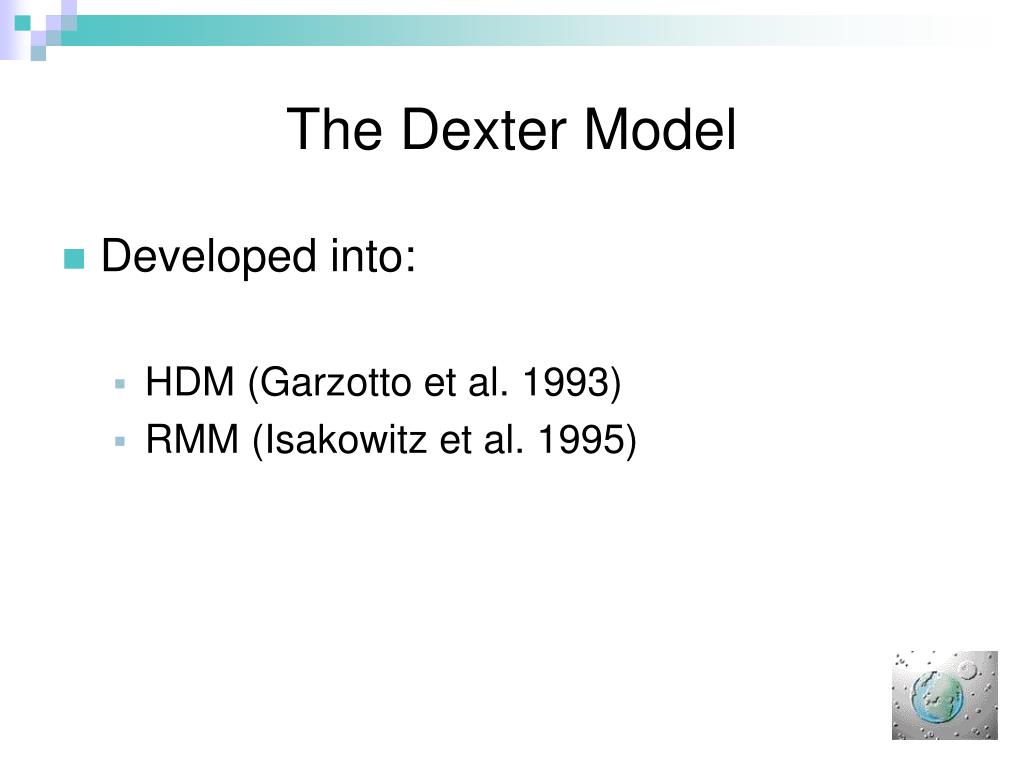 The Dexter Model

Developed into:

HDM (Garzotto et al. 1993)

RMM (Isakowitz et al. 1995)